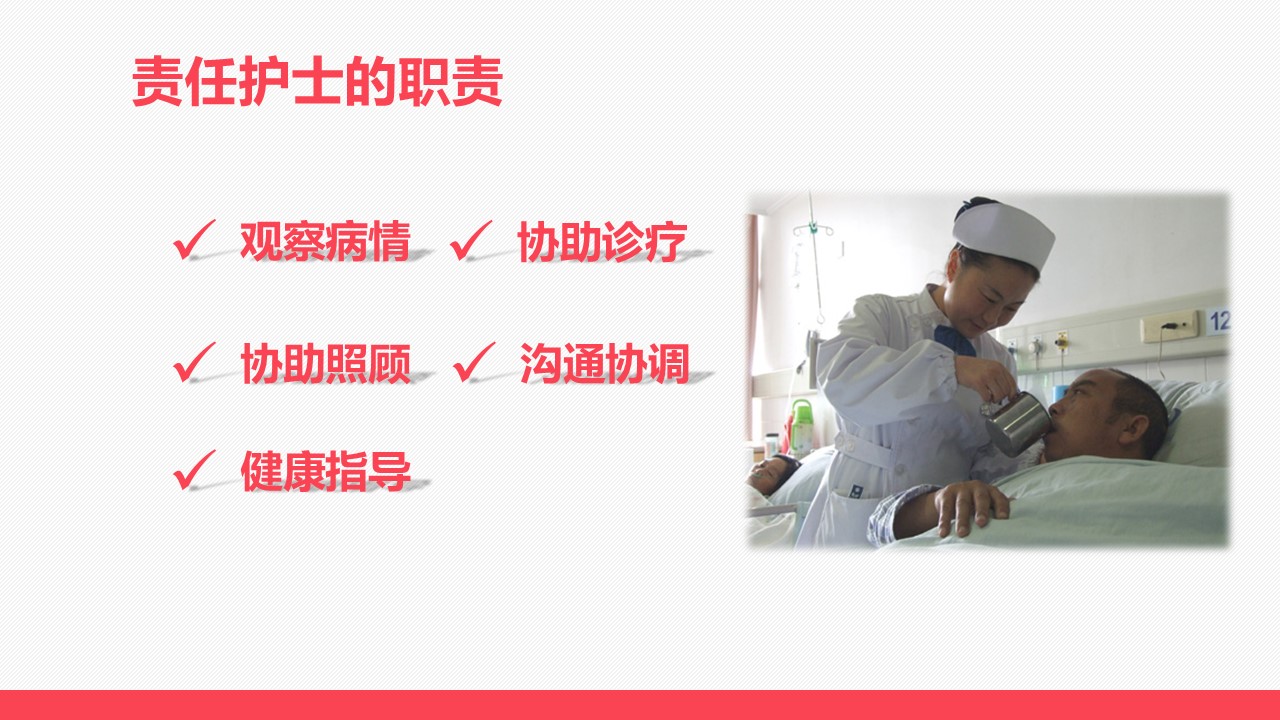 责任护士的职责

✓ 观察病情 ✓ 协助诊疗

✓ 协助照顾 ✓ 沟通协调

✓ 健康指导

12